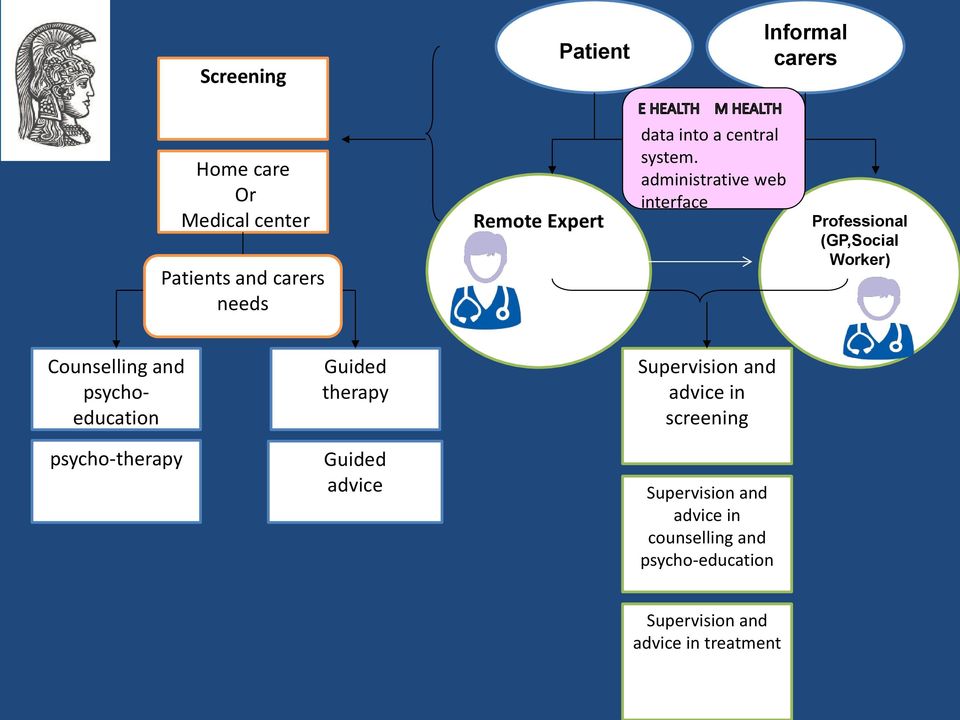 Screening

Home care
Or
Medical center

Patients and carers needs

Counselling and psycho-education

psycho-therapy

Guided therapy

Guided advice

Patient

Informal carers

E HEALTH M HEALTH
data into a central system.
administrative web interface

Remote Expert

Professional (GP,Social Worker)

Supervision and advice in screening

Supervision and advice in counselling and psycho-education

Supervision and advice in treatment